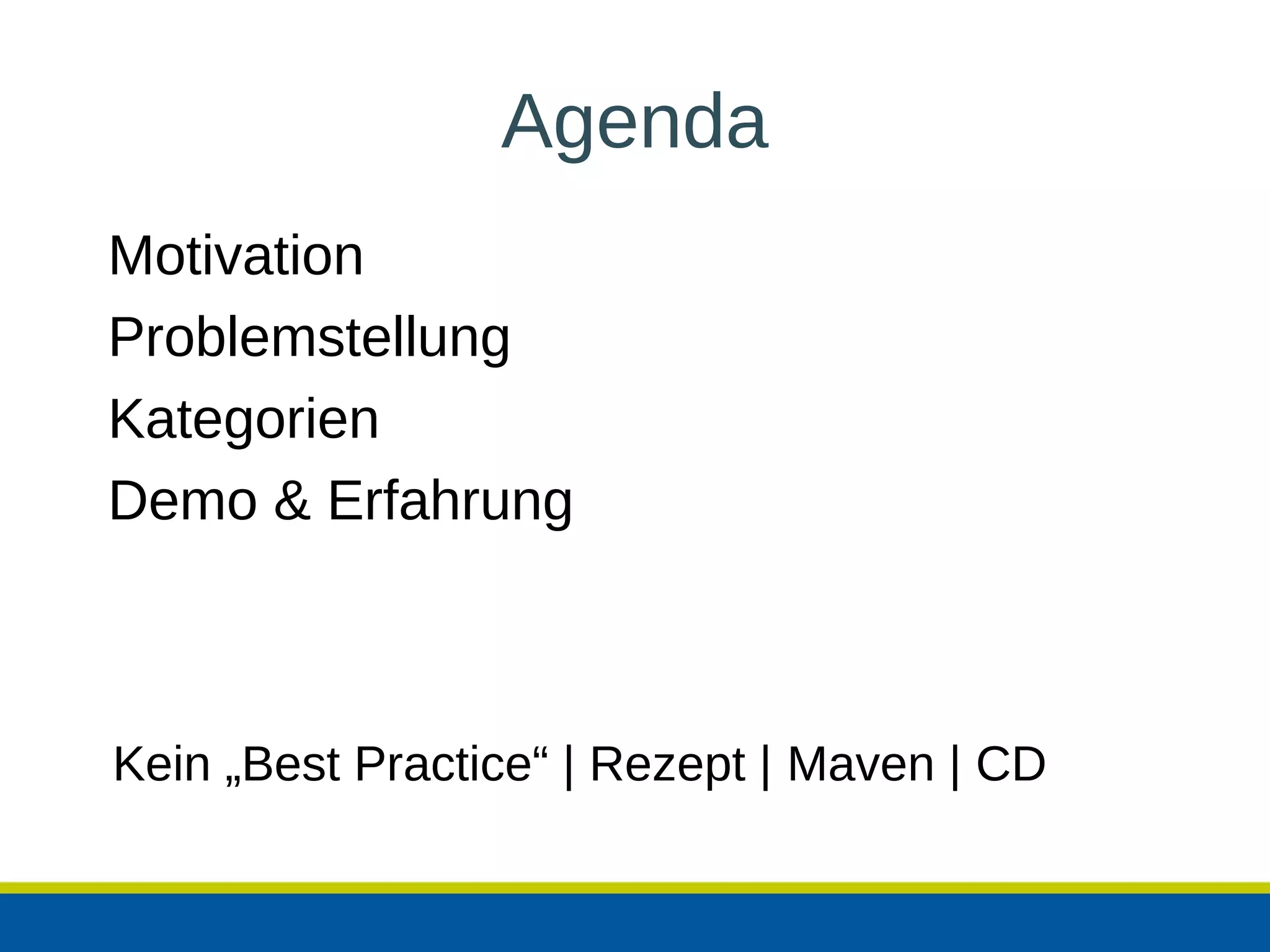 Agenda

Motivation

Problemstellung

Kategorien

Demo & Erfahrung

Kein „Best Practice“ | Rezept | Maven | CD